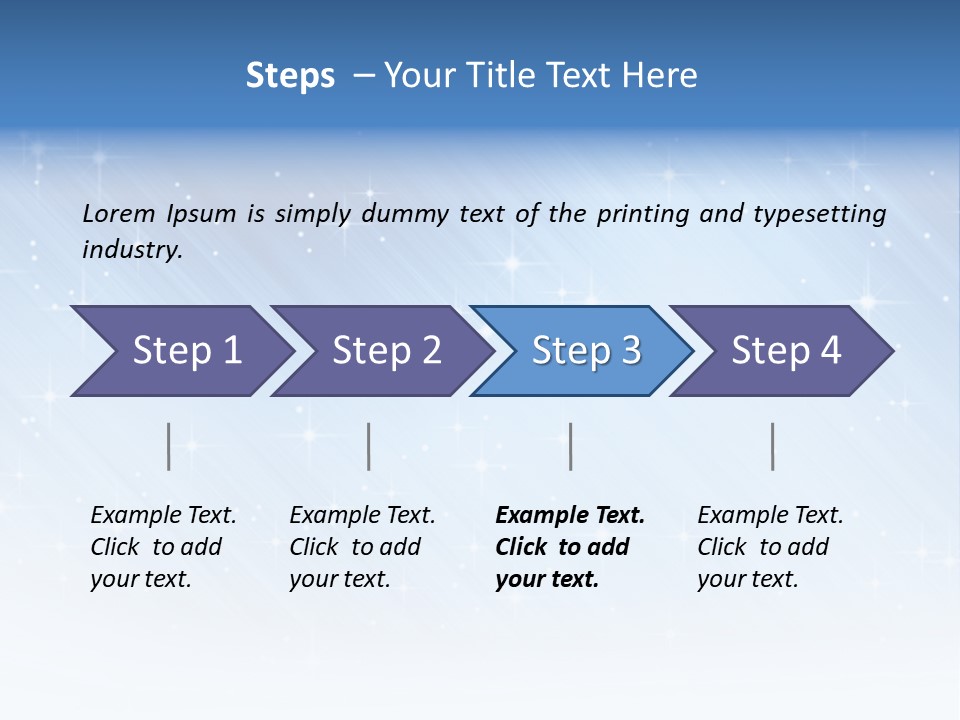 Steps – Your Title Text Here

Lorem Ipsum is simply dummy text of the printing and typesetting industry.

Step 1

Step 2

Step 3

Step 4

Example Text. Click to add your text.

Example Text. Click to add your text.

Example Text. Click to add your text.

Example Text. Click to add your text.